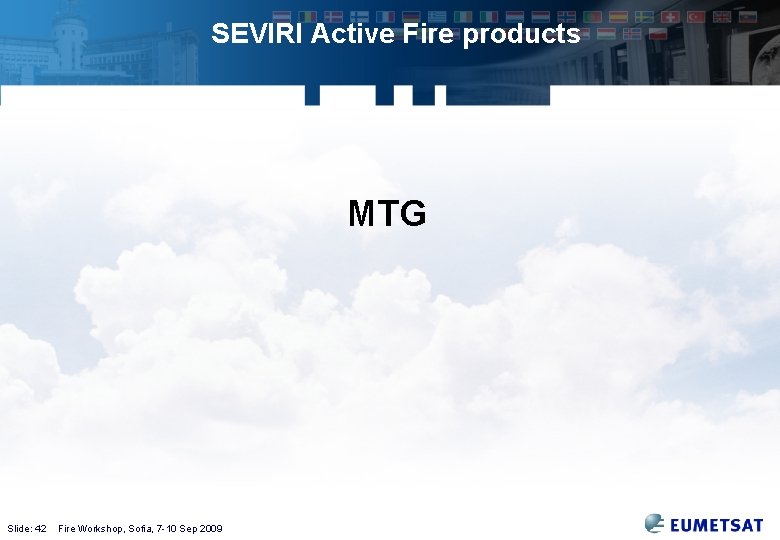 SEVIRI Active Fire products

MTG

Slide: 42 Fire Workshop, Sofia, 7-10 Sep 2009

EUMETSAT